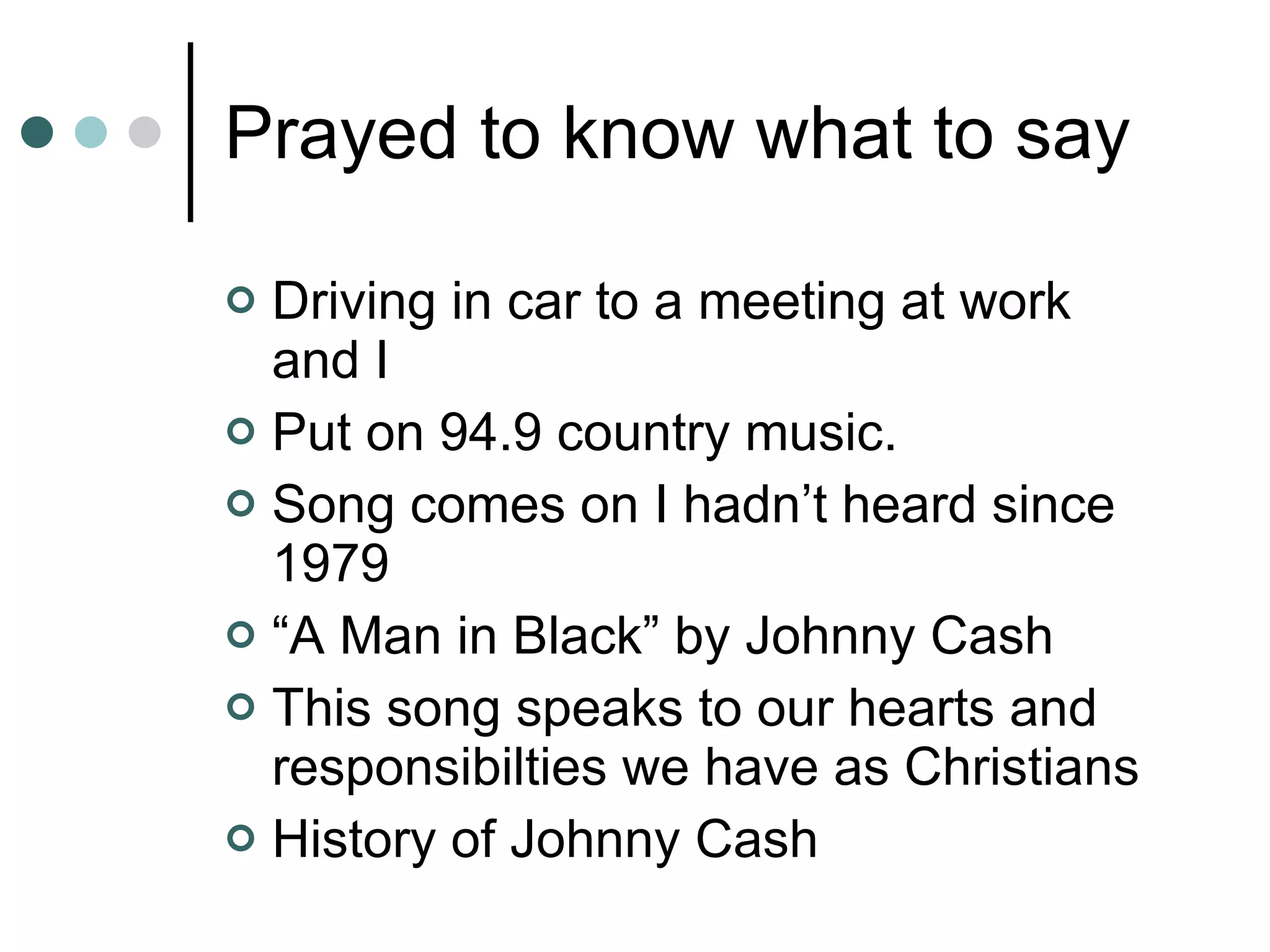 Prayed to know what to say

Driving in car to a meeting at work and I

Put on 94.9 country music.

Song comes on I hadn’t heard since 1979

“A Man in Black” by Johnny Cash

This song speaks to our hearts and responsibilties we have as Christians

History of Johnny Cash